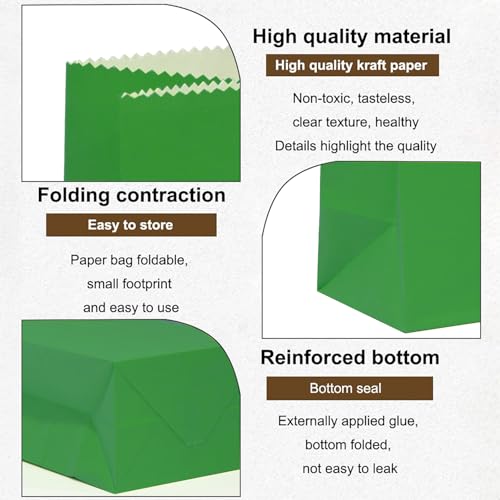 High quality material

High quality kraft paper

Non-toxic, tasteless,
clear texture, healthy
Details highlight the quality

Folding contraction

Easy to store

Paper bag foldable,
small footprint
and easy to use

Reinforced bottom

Bottom seal

Externally applied glue,
bottom folded,
not easy to leak